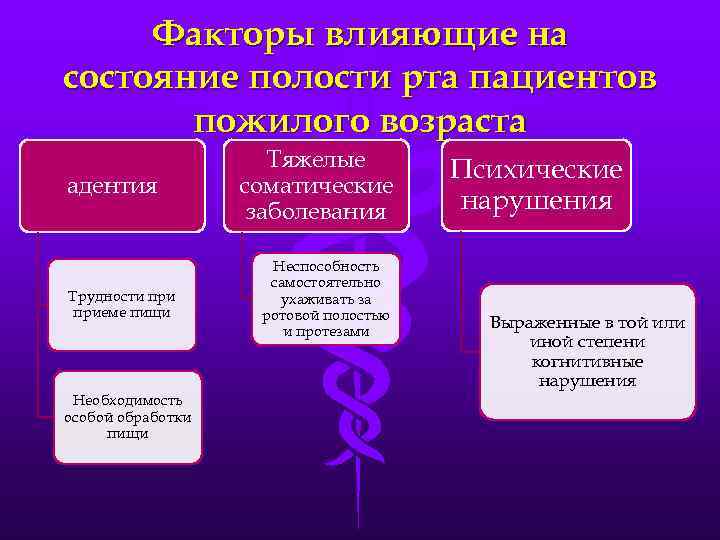 Факторы влияющие на состояние полости рта пациентов пожилого возраста

адентия

Трудности при приеме пищи

Необходимость особой обработки пищи

Тяжелые соматические заболевания

Неспособность самостоятельно ухаживать за ротовой полостью и протезами

Психические нарушения

Выраженные в той или иной степени когнитивные нарушения